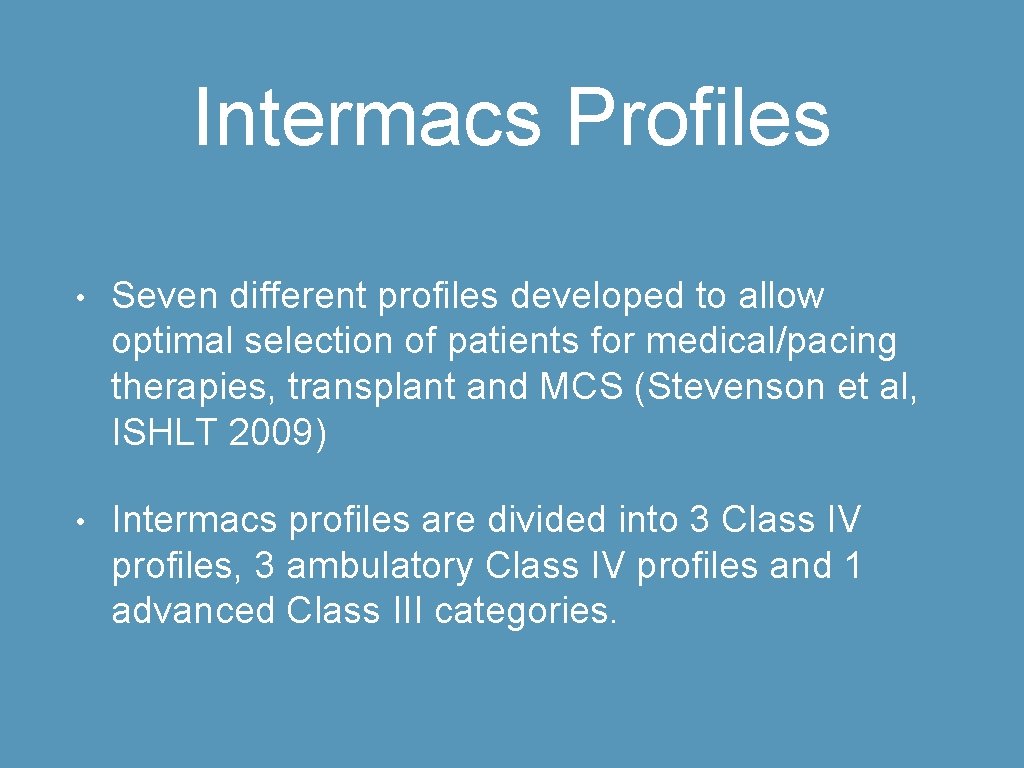 Intermacs Profiles

• Seven different profiles developed to allow optimal selection of patients for medical/pacing therapies, transplant and MCS (Stevenson et al, ISHLT 2009)

• Intermacs profiles are divided into 3 Class IV profiles, 3 ambulatory Class IV profiles and 1 advanced Class III categories.